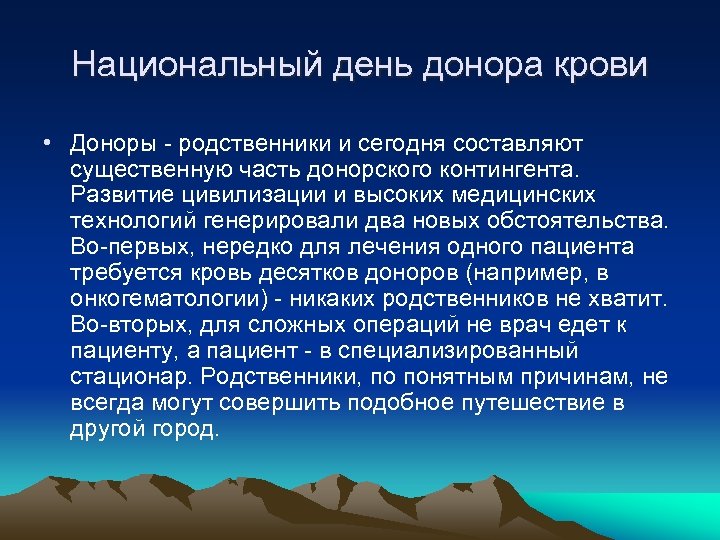 Национальный день донора крови

• Доноры - родственники и сегодня составляют существенную часть донорского контингента. Развитие цивилизации и высоких медицинских технологий генерировали два новых обстоятельства. Во-первых, нередко для лечения одного пациента требуется кровь десятков доноров (например, в онкогематологии) - никаких родственников не хватит. Во-вторых, для сложных операций не врач едет к пациенту, а пациент - в специализированный стационар. Родственники, по понятным причинам, не всегда могут совершить подобное путешествие в другой город.